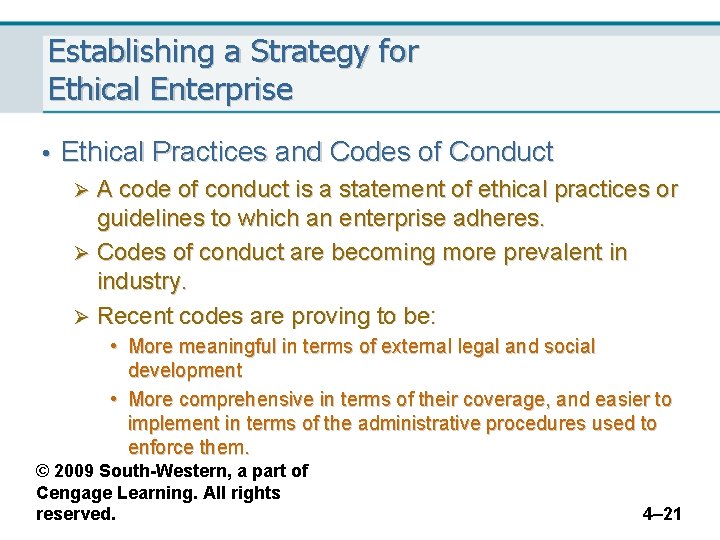 Establishing a Strategy for Ethical Enterprise

• Ethical Practices and Codes of Conduct

➢ A code of conduct is a statement of ethical practices or guidelines to which an enterprise adheres.

➢ Codes of conduct are becoming more prevalent in industry.

➢ Recent codes are proving to be:

• More meaningful in terms of external legal and social development

• More comprehensive in terms of their coverage, and easier to implement in terms of the administrative procedures used to enforce them.

© 2009 South-Western, a part of Cengage Learning. All rights reserved.

4–21